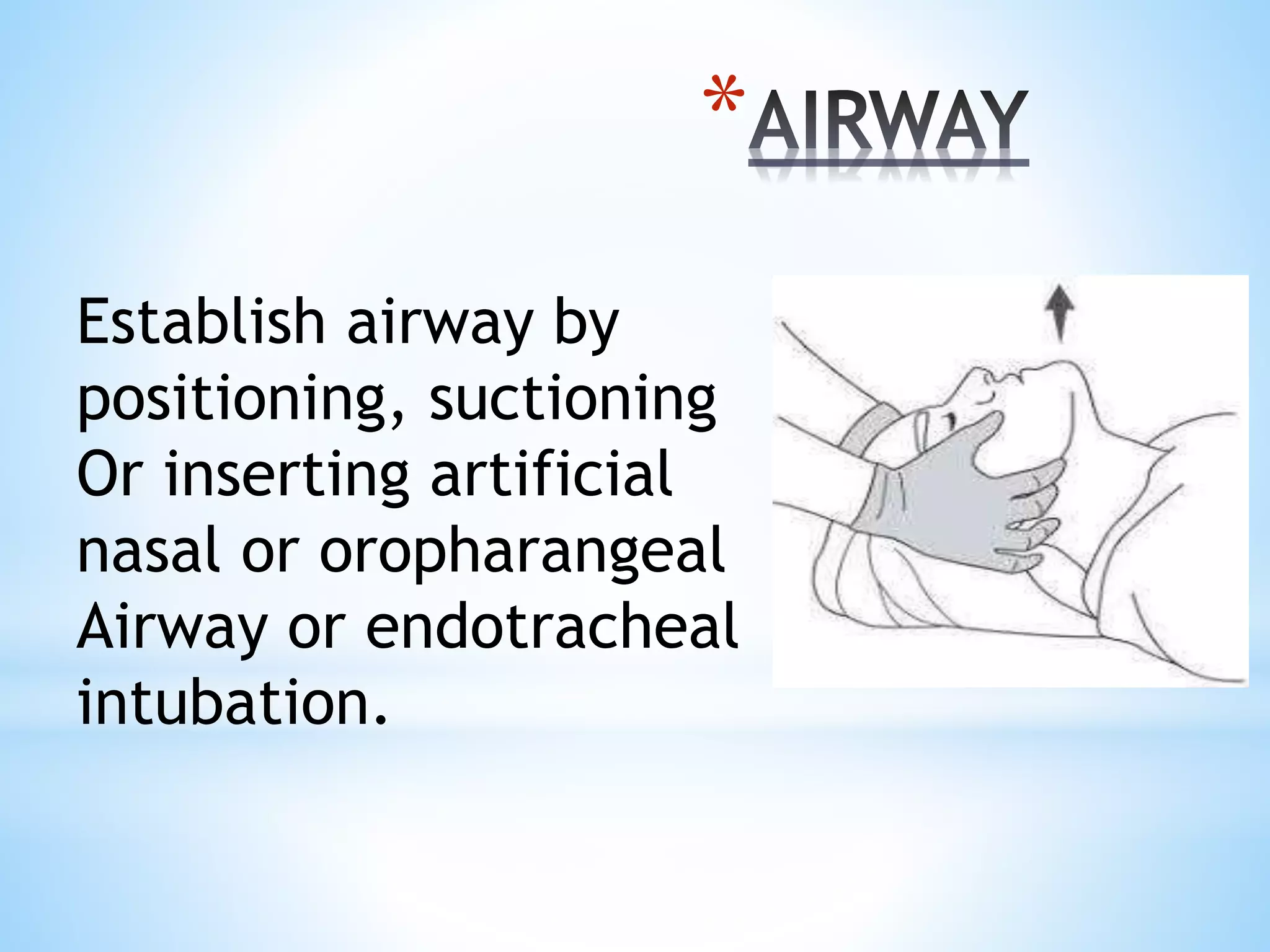 *AIRWAY

Establish airway by positioning, suctioning Or inserting artificial nasal or oropharangeal Airway or endotracheal intubation.